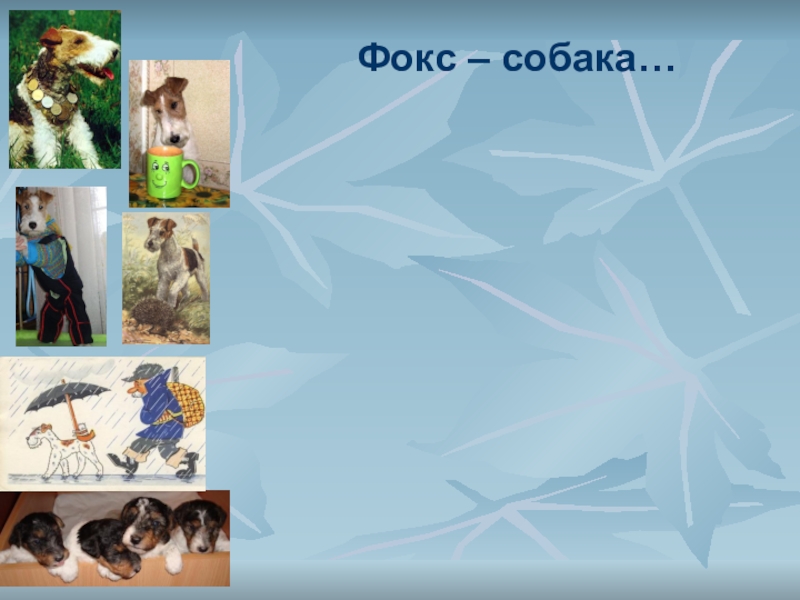 Фокс – собака…